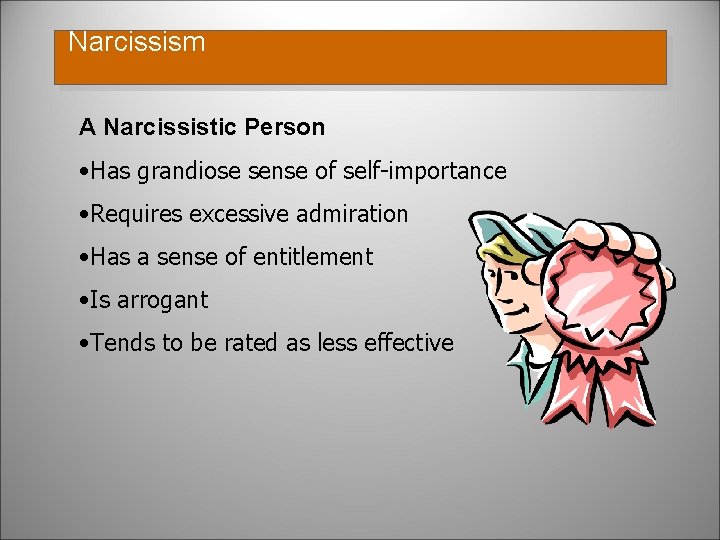 Narcissism

A Narcissistic Person

•Has grandiose sense of self-importance

•Requires excessive admiration

•Has a sense of entitlement

•Is arrogant

•Tends to be rated as less effective